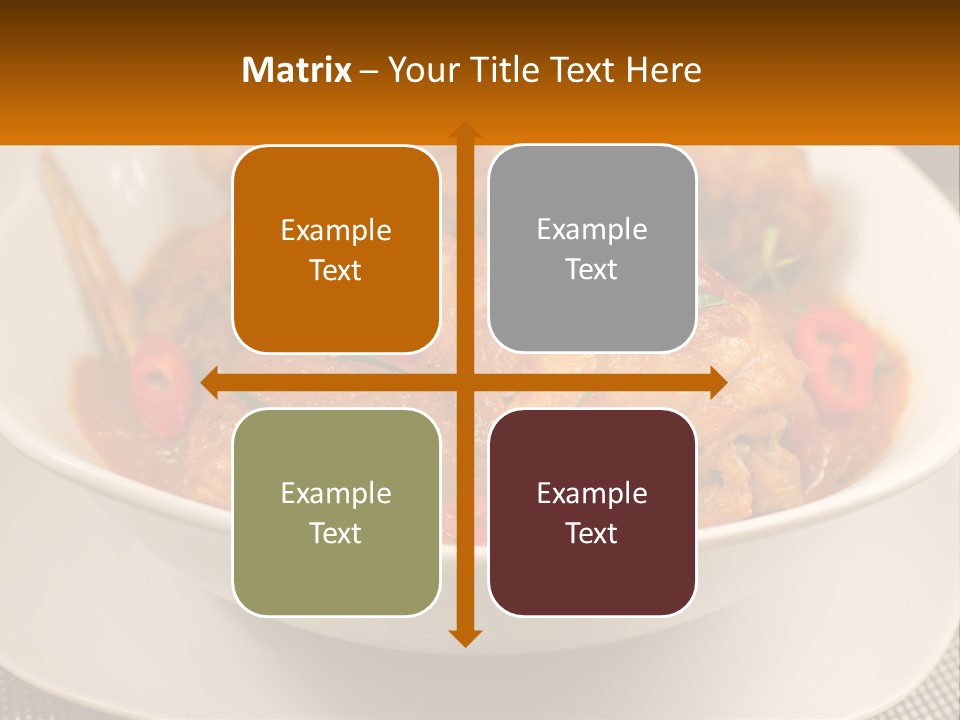 Matrix – Your Title Text Here

Example Text

Example Text

Example Text

Example Text